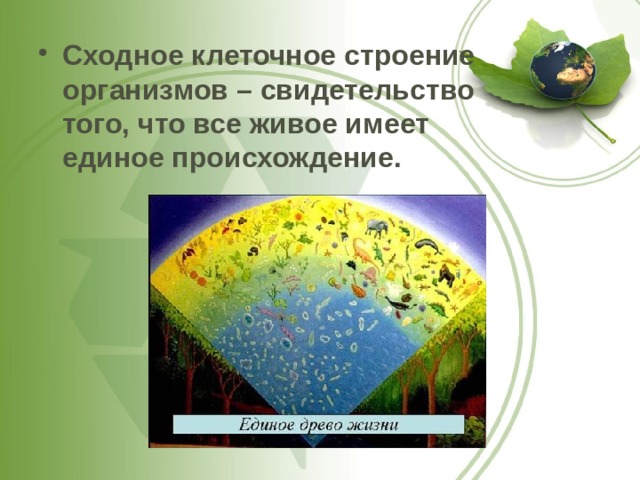 • Сходное клеточное строение организмов – свидетельство того, что все живое имеет единое происхождение.

Единое древо жизни